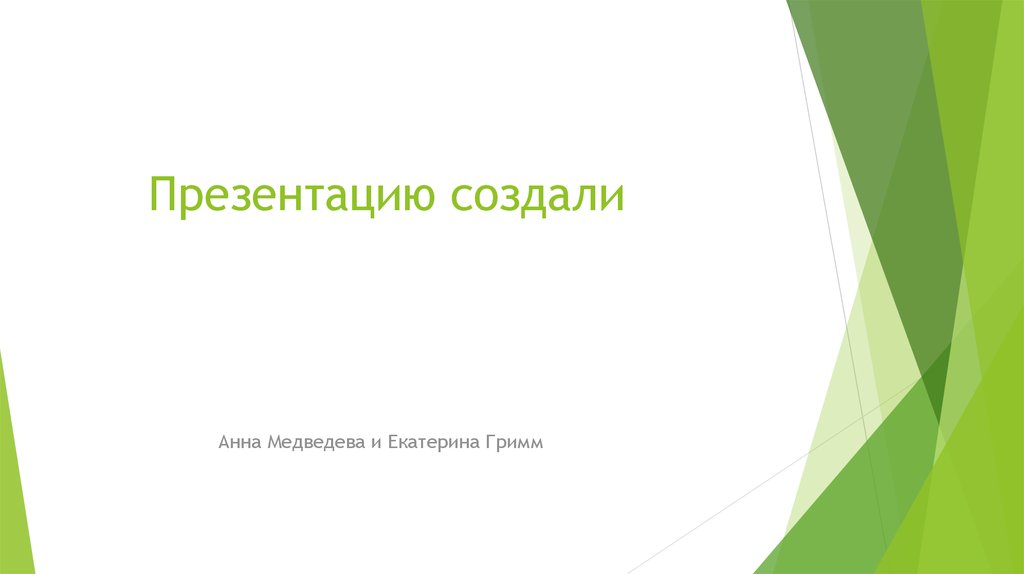 Презентацию создали

Анна Медведева и Екатерина Гримм